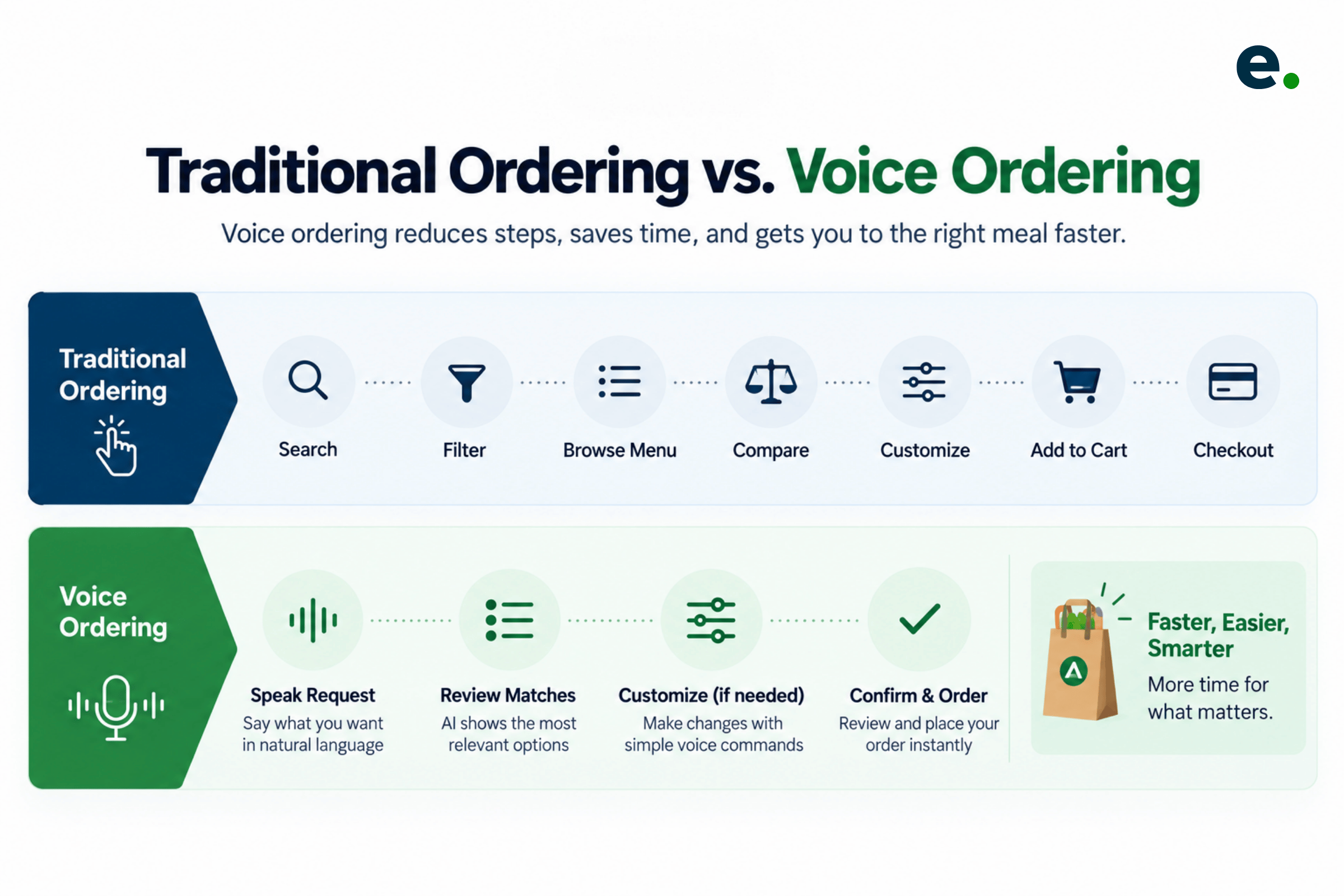 e.

Traditional Ordering vs. Voice Ordering

Voice ordering reduces steps, saves time, and gets you to the right meal faster.

Traditional Ordering

Search

Filter

Browse Menu

Compare

Customize

Add to Cart

Checkout

Voice Ordering

Speak Request
Say what you want in natural language

Review Matches
AI shows the most relevant options

Customize (if needed)
Make changes with simple voice commands

Confirm & Order
Review and place your order instantly

Faster, Easier, Smarter
More time for what matters.